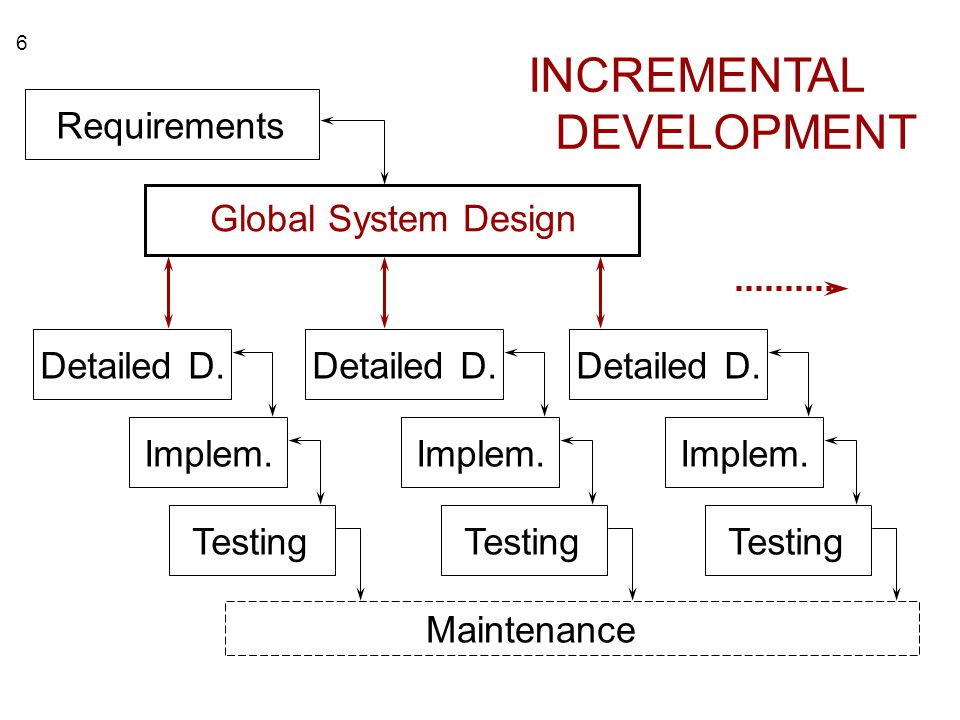 6

INCREMENTAL DEVELOPMENT

Requirements

Global System Design

Detailed D.

Implem.

Testing

Detailed D.

Implem.

Testing

Detailed D.

Implem.

Testing

Maintenance